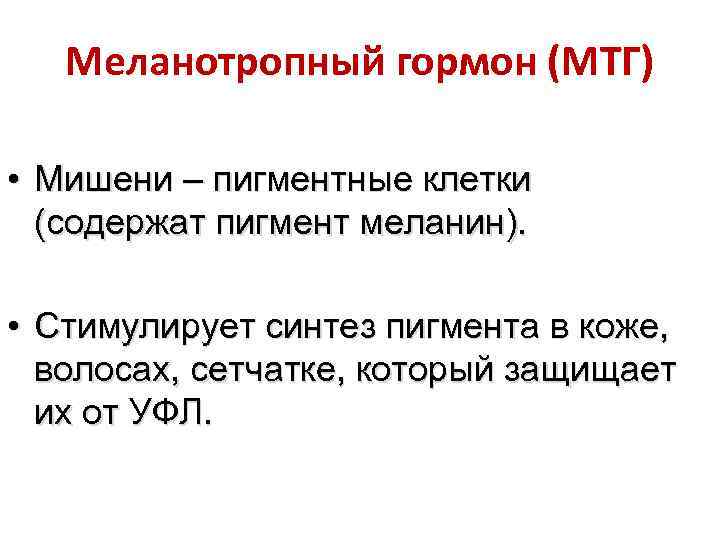 Меланотропный гормон (МТГ)

• Мишени – пигментные клетки (содержат пигмент меланин).

• Стимулирует синтез пигмента в коже, волосах, сетчатке, который защищает их от УФЛ.